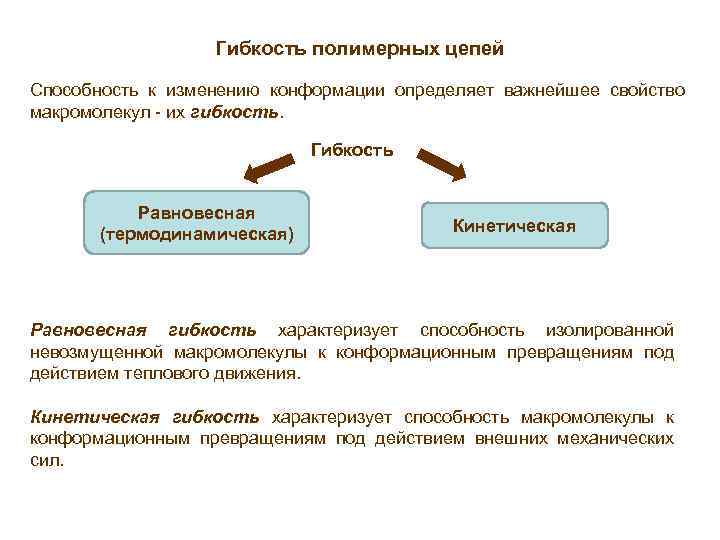 Гибкость полимерных цепей

Способность к изменению конформации определяет важнейшее свойство макромолекул - их гибкость.

Гибкость

Равновесная (термодинамическая)

Кинетическая

Равновесная гибкость характеризует способность изолированной невозмущенной макромолекулы к конформационным превращениям под действием теплового движения.

Кинетическая гибкость характеризует способность макромолекулы к конформационным превращениям под действием внешних механических сил.